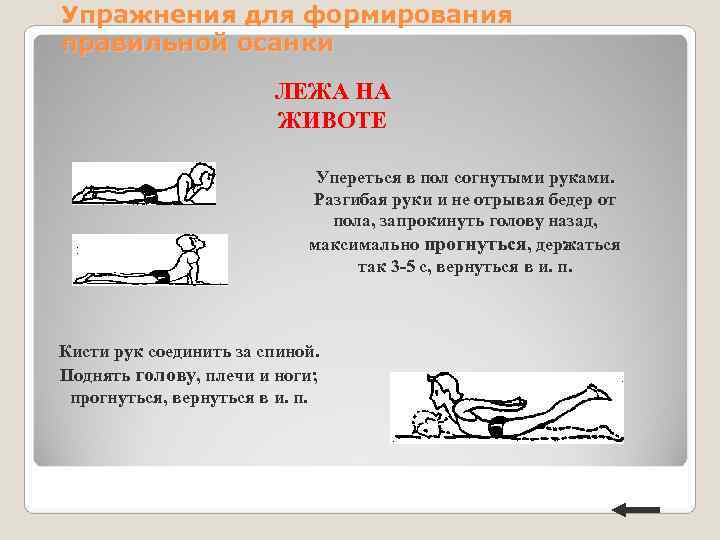 Упражнения для формирования правильной осанки

ЛЕЖА НА ЖИВОТЕ

Упереться в пол согнутыми руками. Разгибая руки и не отрывая бедер от пола, запрокинуть голову назад, максимально прогнуться, держаться так 3-5 с, вернуться в и. п.

Кисти рук соединить за спиной. Поднять голову, плечи и ноги; прогнуться, вернуться в и. п.